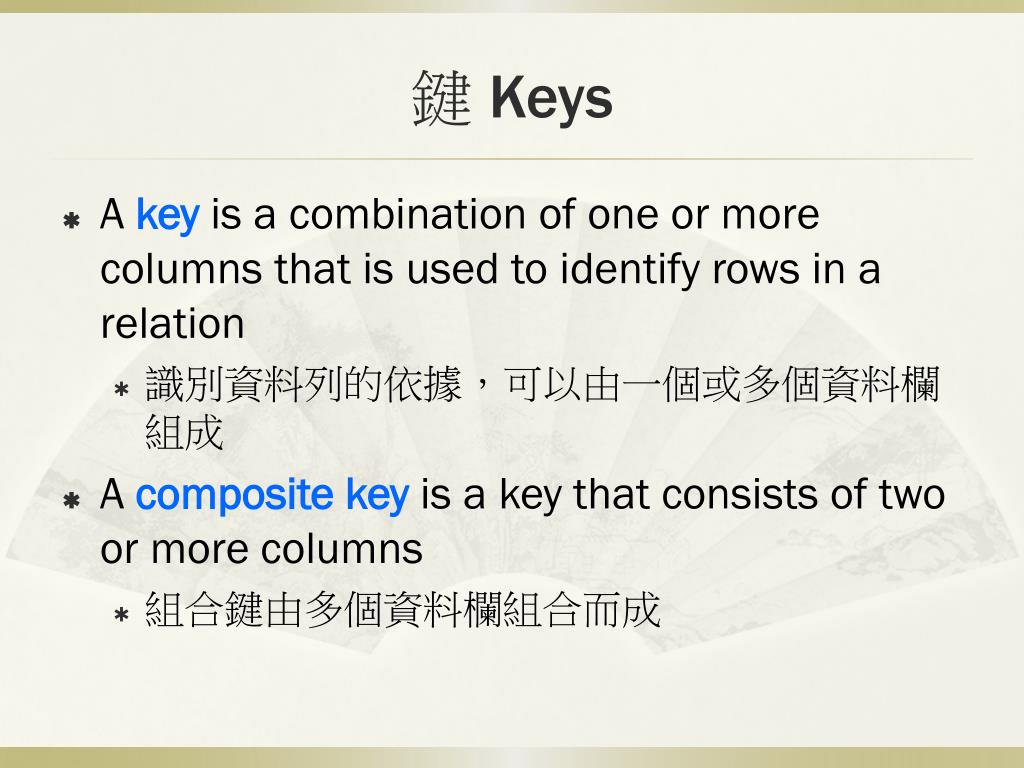 鍵 Keys

A key is a combination of one or more columns that is used to identify rows in a relation

識別資料列的依據，可以由一個或多個資料欄組成

A composite key is a key that consists of two or more columns

組合鍵由多個資料欄組合而成